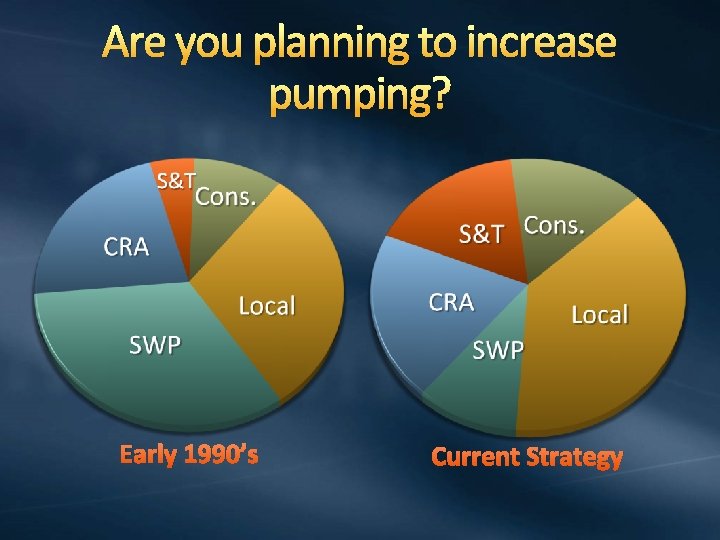 Are you planning to increase pumping?

S&T
Cons.
CRA
Local
SWP

Early 1990's

S&T
Cons.
CRA
Local
SWP

Current Strategy